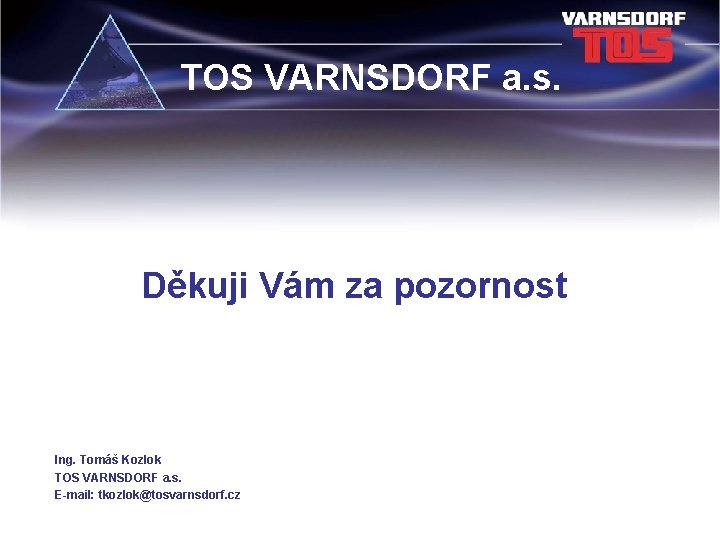 VARNSDORF
TOS

TOS VARNSDORF a.s.

Děkuji Vám za pozornost

Ing. Tomáš Kozlok
TOS VARNSDORF a.s.
E-mail: tkozlok@tosvarnsdorf.cz